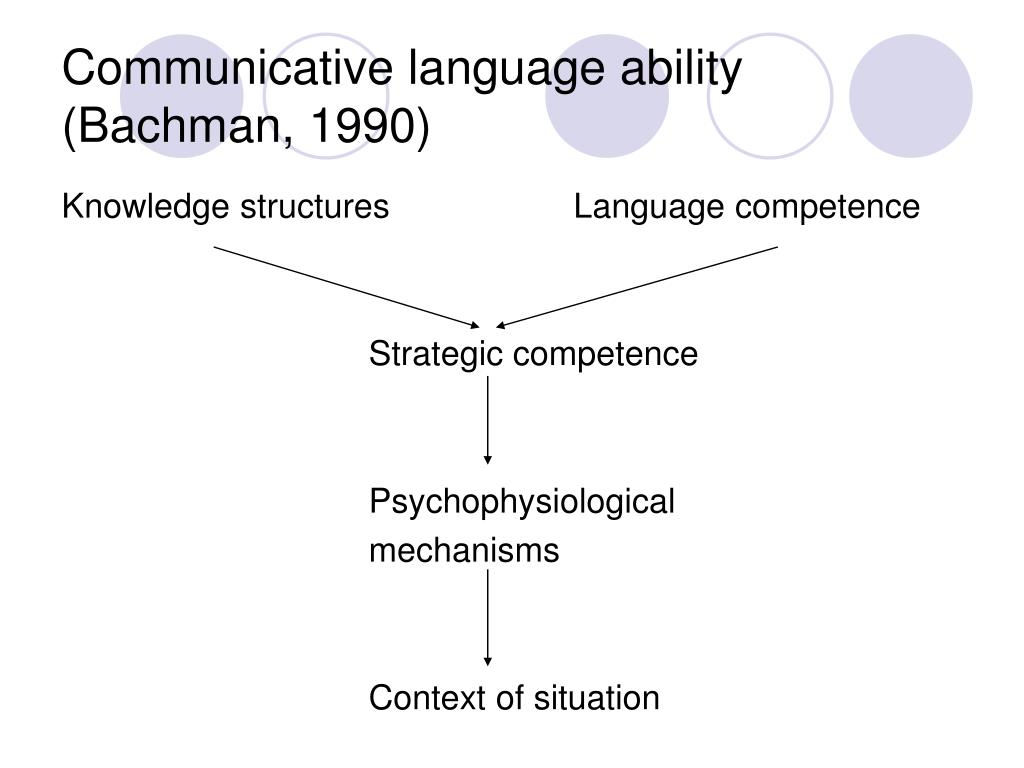 Communicative language ability (Bachman, 1990)

Knowledge structures

Language competence

Strategic competence

Psychophysiological mechanisms

Context of situation